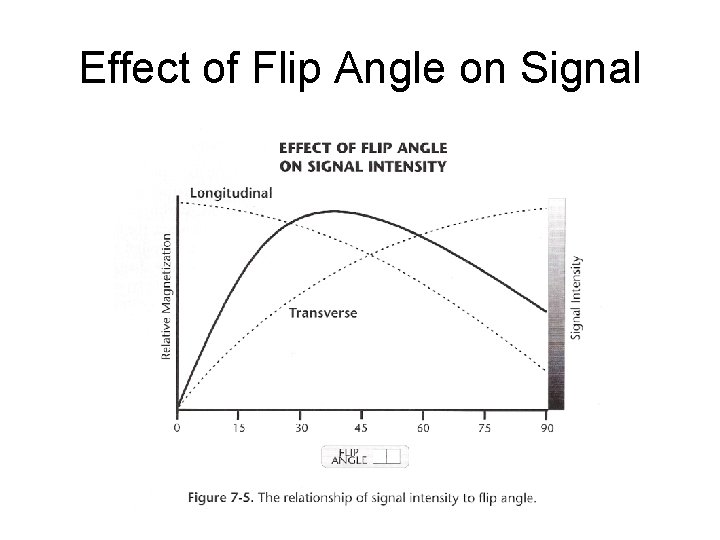 Effect of Flip Angle on Signal

EFFECT OF FLIP ANGLE
ON SIGNAL INTENSITY

Longitudinal

Transverse

Relative Magnetization

Signal Intensity

0
15
30
45
60
75
90

FLIP
ANGLE

Figure 7-5. The relationship of signal intensity to flip angle.